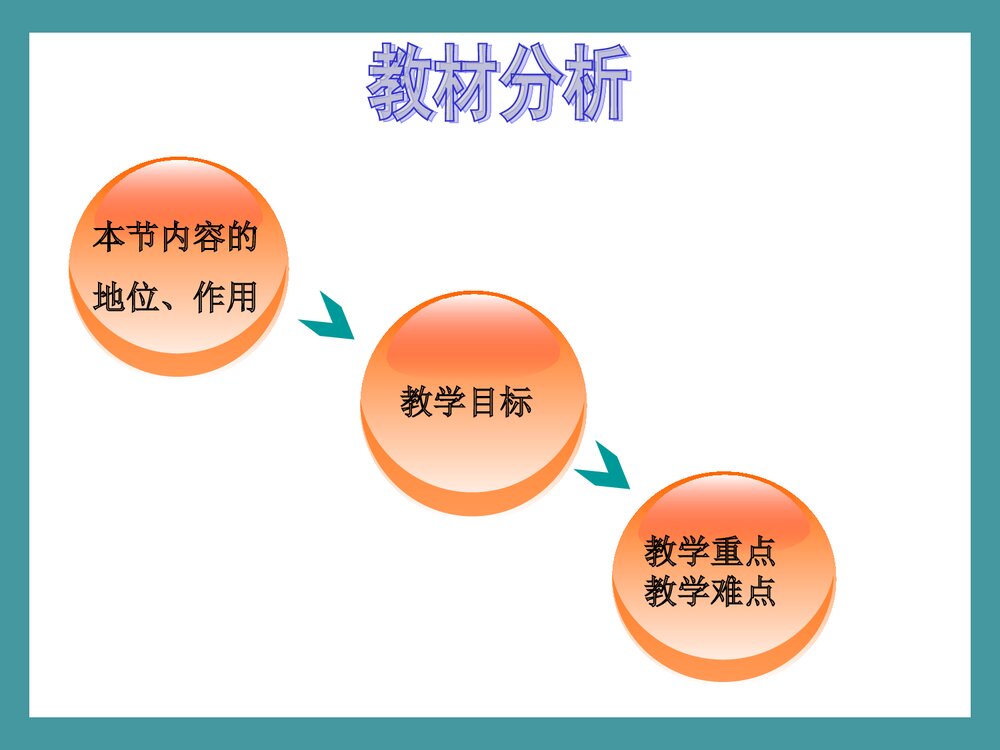 教材分析

本节内容的
地位、作用

教学目标

教学重点
教学难点